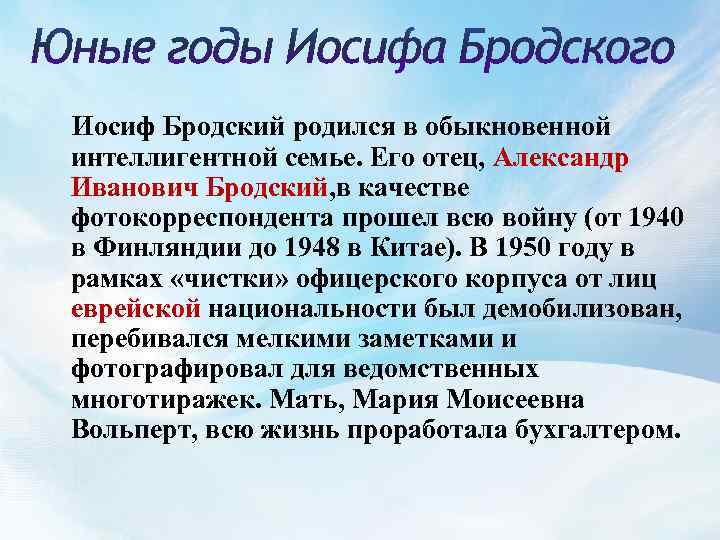 Юные годы Иосифа Бродского

Иосиф Бродский родился в обыкновенной интеллигентной семье. Его отец, Александр Иванович Бродский,в качестве фотокорреспондента прошел всю войну (от 1940 в Финляндии до 1948 в Китае). В 1950 году в рамках «чистки» офицерского корпуса от лиц еврейской национальности был демобилизован, перебивался мелкими заметками и фотографировал для ведомственных многотиражек. Мать, Мария Моисеевна Вольперт, всю жизнь проработала бухгалтером.